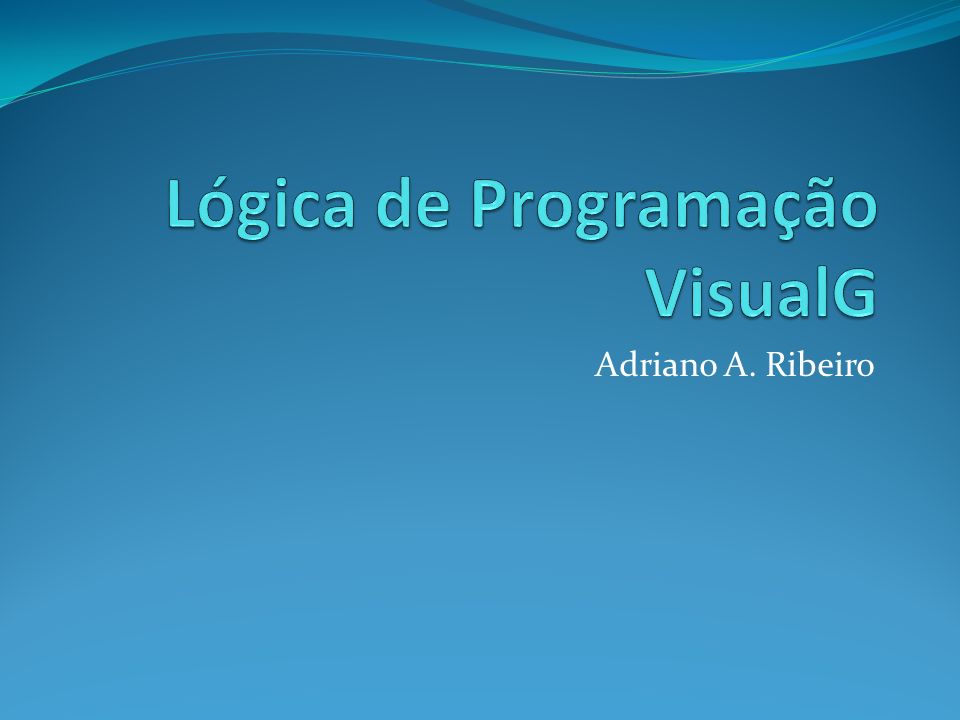 Lógica de Programação VisualG

Adriano A. Ribeiro